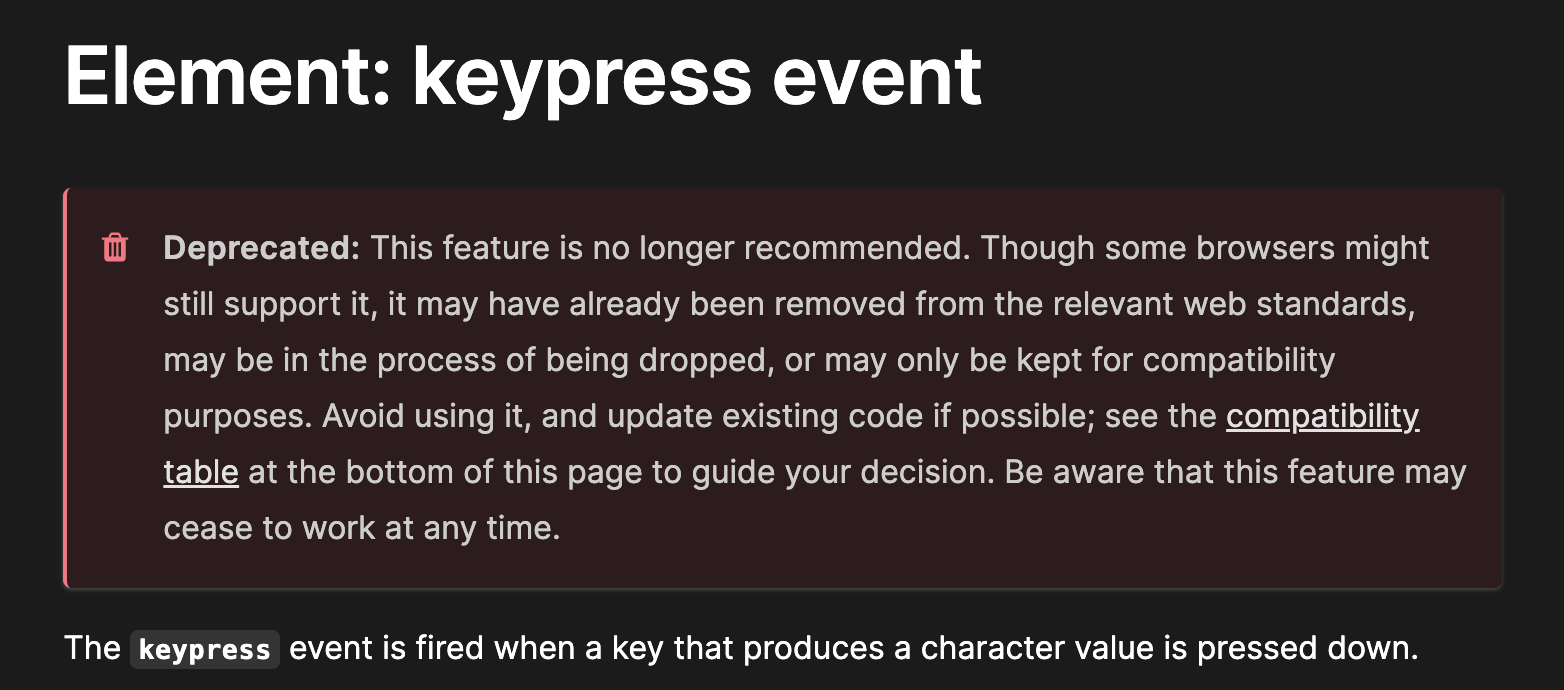 Element: keypress event

Deprecated: This feature is no longer recommended. Though some browsers might still support it, it may have already been removed from the relevant web standards, may be in the process of being dropped, or may only be kept for compatibility purposes. Avoid using it, and update existing code if possible; see the compatibility table at the bottom of this page to guide your decision. Be aware that this feature may cease to work at any time.

The keypress event is fired when a key that produces a character value is pressed down.